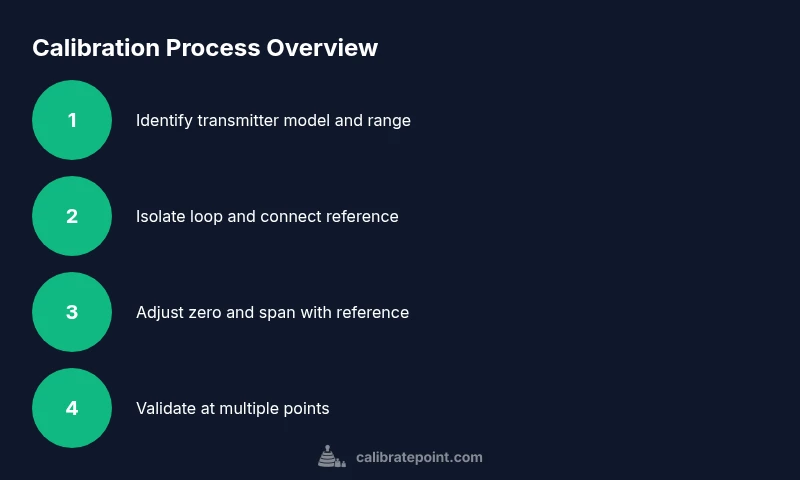 Calibration Process Overview

1
Identify transmitter model and range

2
Isolate loop and connect reference

3
Adjust zero and span with reference

4
Validate at multiple points

calibratepoint.com